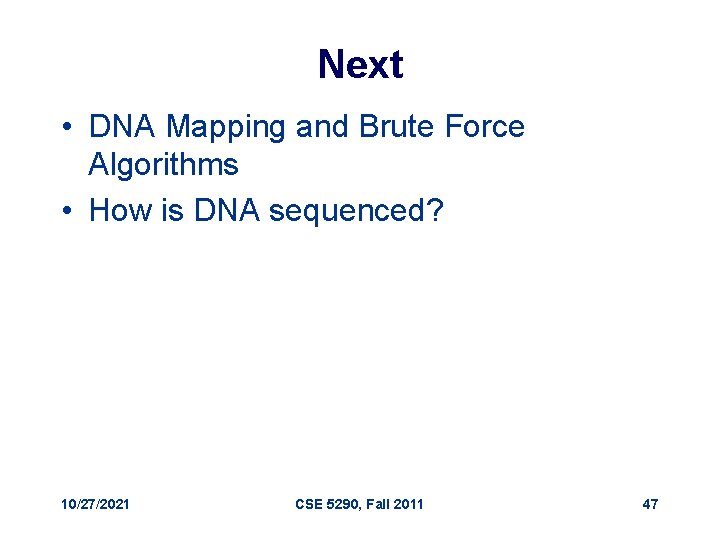 Next

• DNA Mapping and Brute Force Algorithms
• How is DNA sequenced?

10/27/2021 CSE 5290, Fall 2011 47